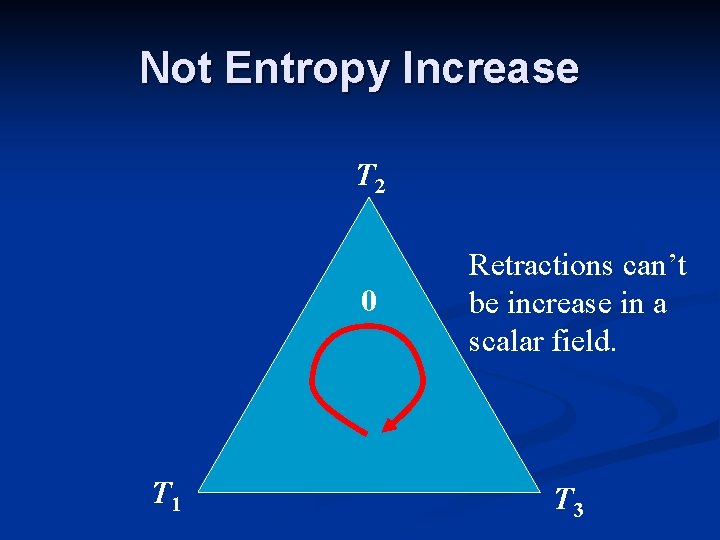 Not Entropy Increase

$T_2$

0

Retractions can't be increase in a scalar field.

$T_1$

$T_3$